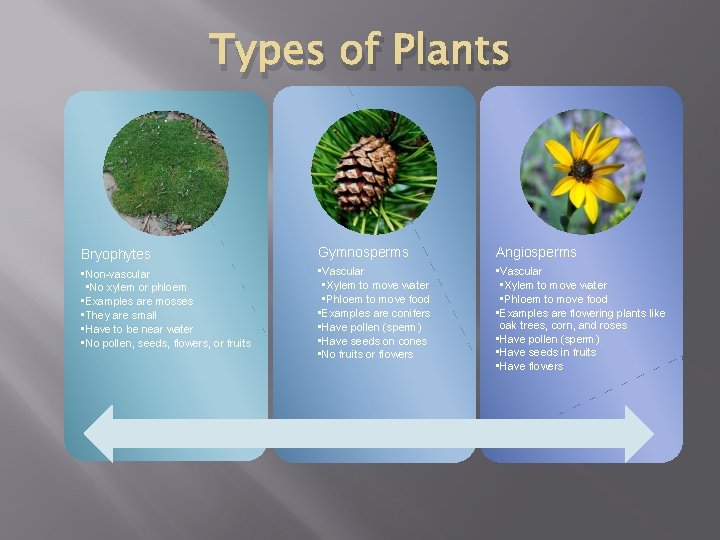 Types of Plants

Bryophytes
•Non-vascular
•No xylem or phloem
•Examples are mosses
•They are small
•Have to be near water
•No pollen, seeds, flowers, or fruits

Gymnosperms
•Vascular
•Xylem to move water
•Phloem to move food
•Examples are conifers
•Have pollen (sperm)
•Have seeds on cones
•No fruits or flowers

Angiosperms
•Vascular
•Xylem to move water
•Phloem to move food
•Examples are flowering plants like oak trees, corn, and roses
•Have pollen (sperm)
•Have seeds in fruits
•Have flowers